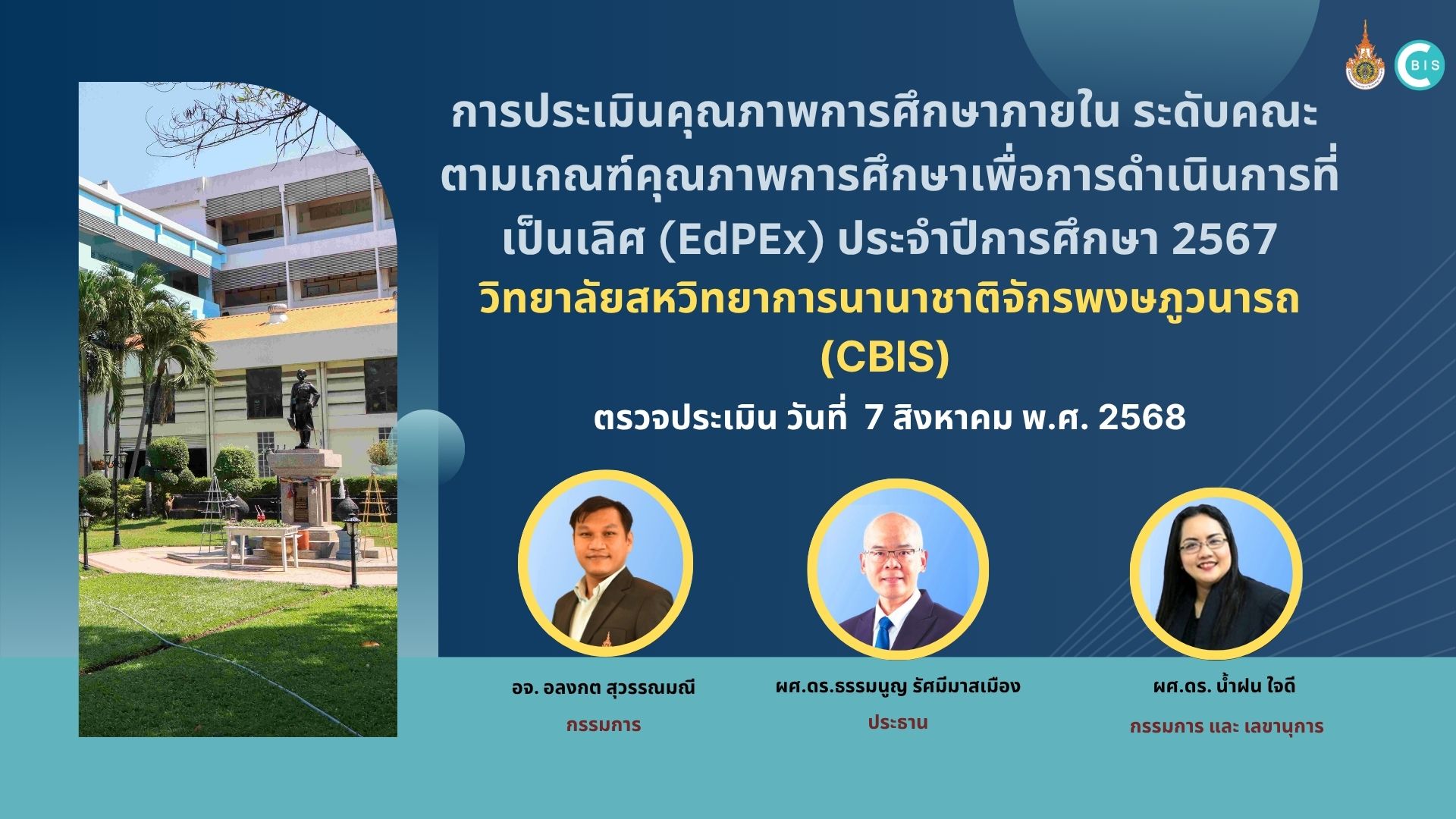 BIS

การประเมินคุณภาพการศึกษาภายใน ระดับคณะ ตามเกณฑ์คุณภาพการศึกษาเพื่อการดำเนินการที่เป็นเลิศ (EdPEx) ประจำปีการศึกษา 2567

วิทยาลัยสหวิทยาการนานาชาติจักรพงษภูวนารถ (CBIS)

ตรวจประเมิน วันที่ 7 สิงหาคม พ.ศ. 2568

อจ. อลงกต สุวรรณมณี
กรรมการ

ผศ.ดร.ธรรมนูญ รัศมีมาสเมือง
ประธาน

ผศ.ดร. น้ำฝน ใจดี
กรรมการ และ เลขานุการ